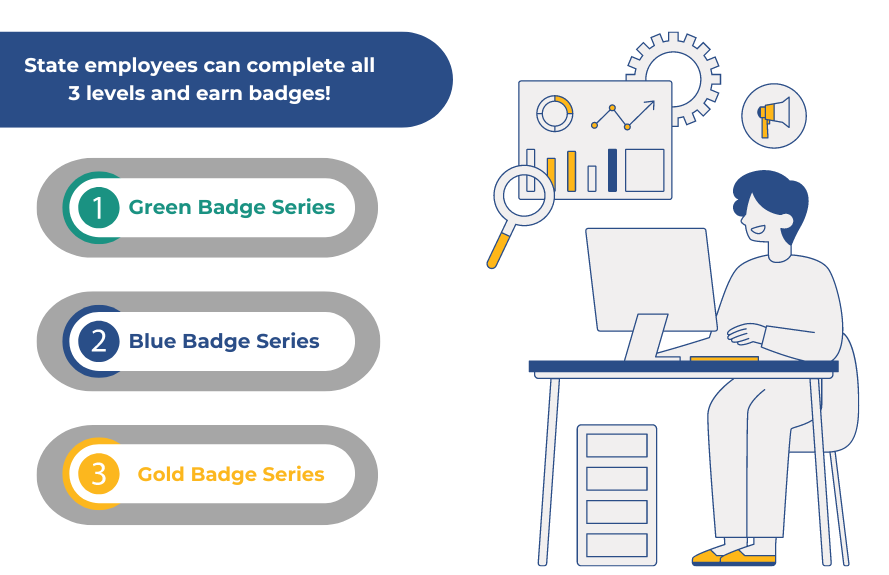 State employees can complete all 3 levels and earn badges!

1 Green Badge Series

2 Blue Badge Series

3 Gold Badge Series